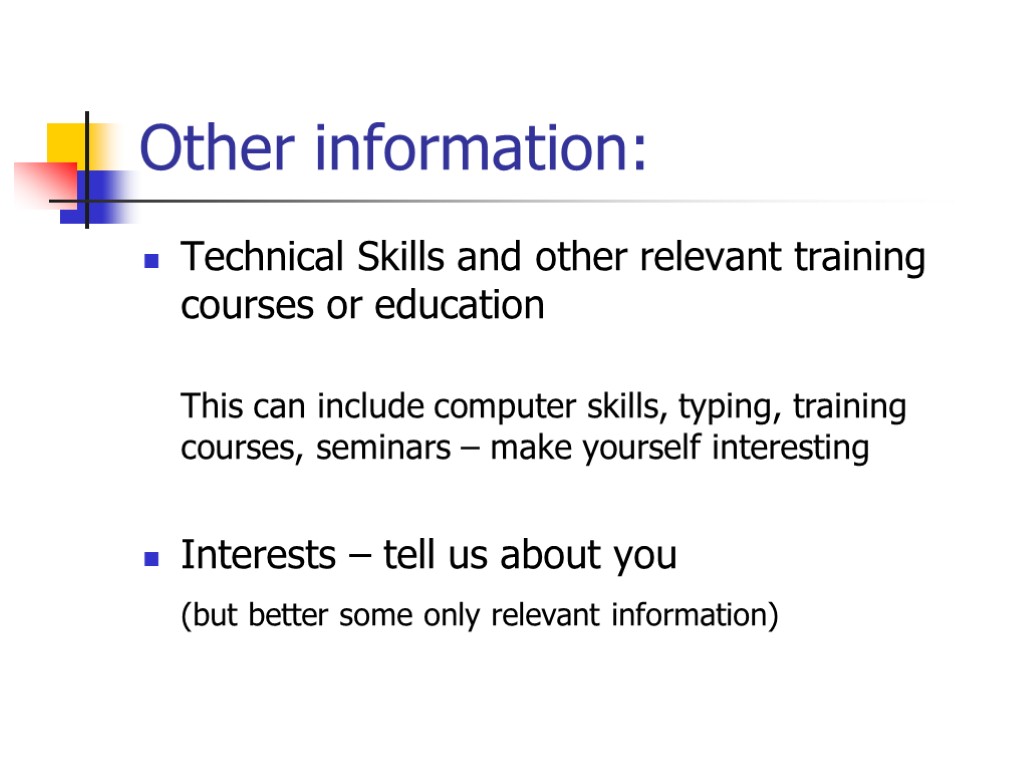 Other information:

Technical Skills and other relevant training courses or education

This can include computer skills, typing, training courses, seminars – make yourself interesting

Interests – tell us about you

(but better some only relevant information)